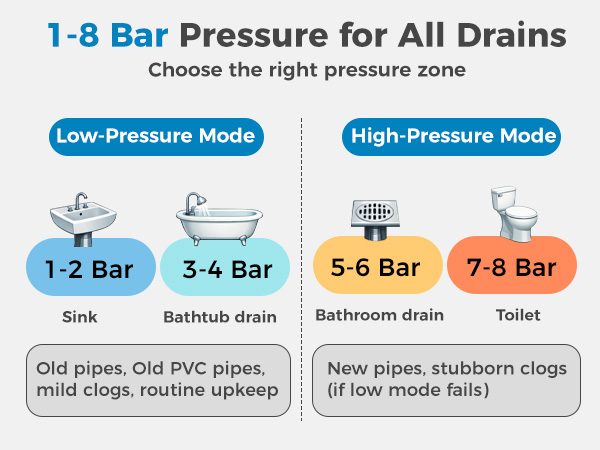 1-8 Bar Pressure for All Drains
Choose the right pressure zone

Low-Pressure Mode

1-2 Bar
Sink

3-4 Bar
Bathtub drain

Old pipes, Old PVC pipes, mild clogs, routine upkeep

High-Pressure Mode

5-6 Bar
Bathroom drain

7-8 Bar
Toilet

New pipes, stubborn clogs (if low mode fails)